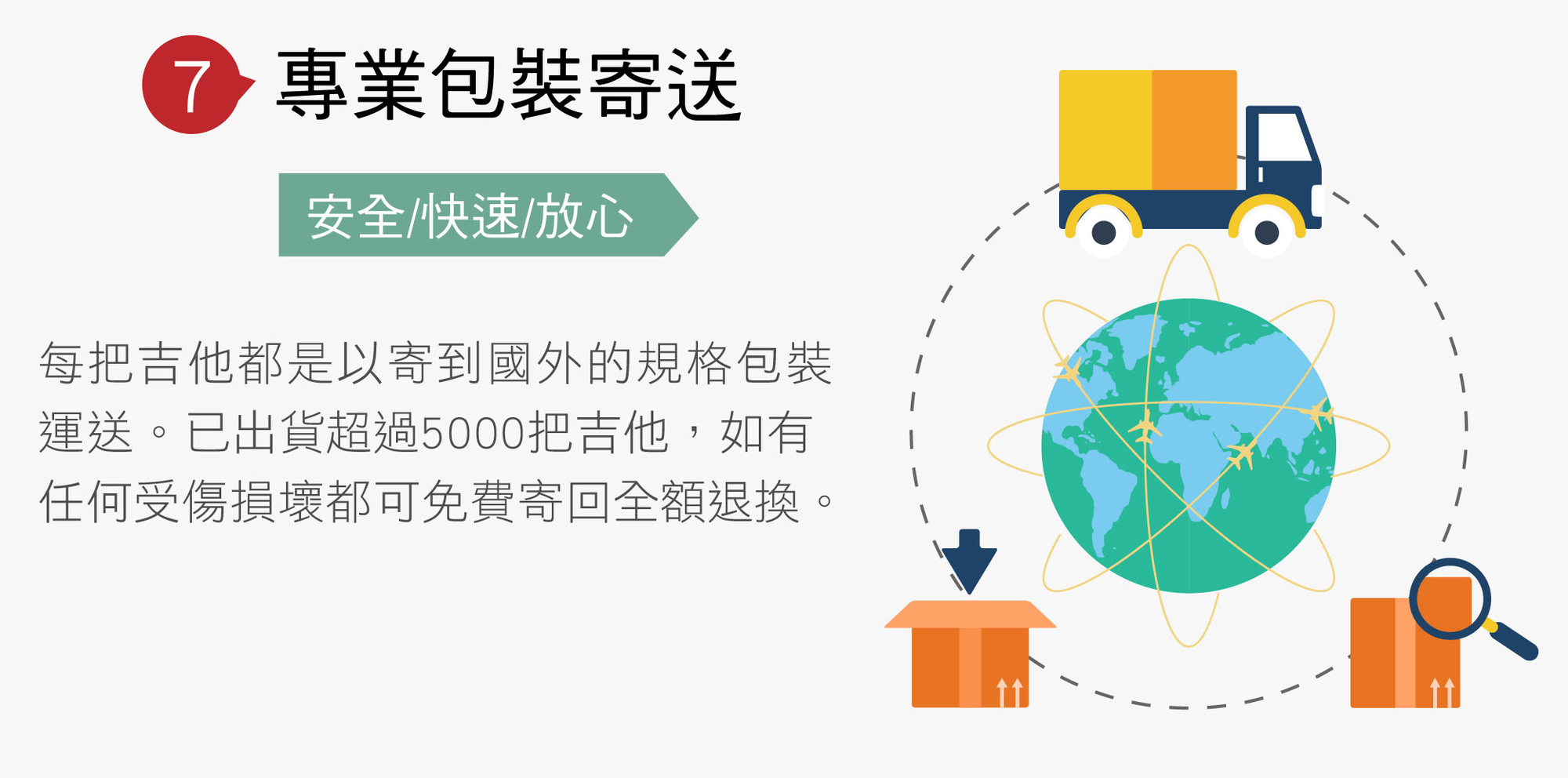 7 專業包裝寄送

安全/快速/放心

每把吉他都是以寄到國外的規格包裝運送。已出貨超過5000把吉他，如有任何受傷損壞都可免費寄回全額退換。